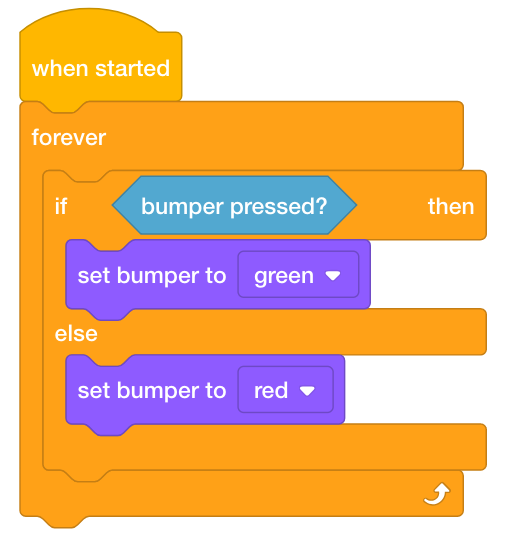 when started
forever
if bumper pressed? then
set bumper to green
else
set bumper to red